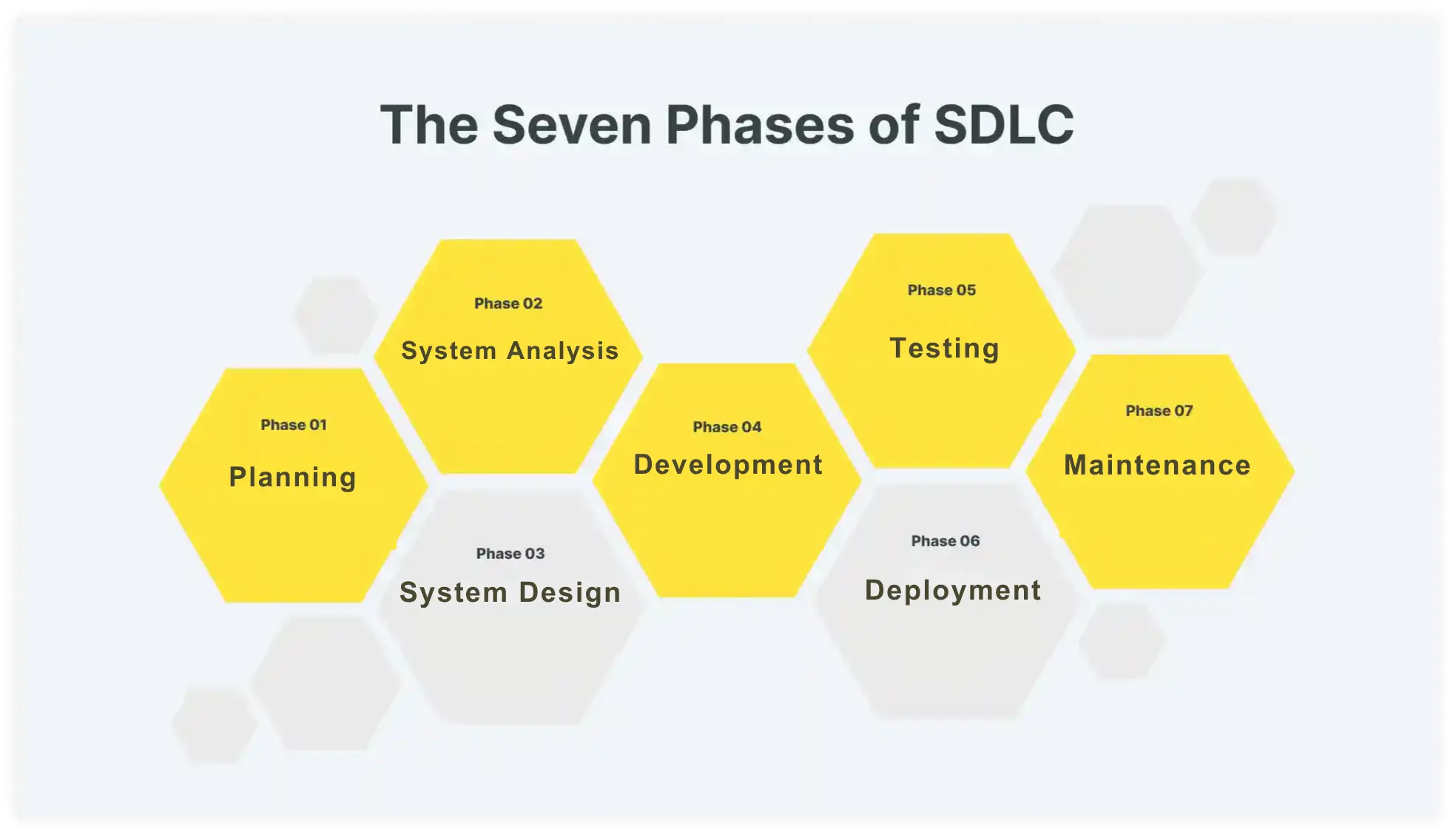 The Seven Phases of SDLC

Phase 01
Planning

Phase 02
System Analysis

Phase 03
System Design

Phase 04
Development

Phase 05
Testing

Phase 06
Deployment

Phase 07
Maintenance